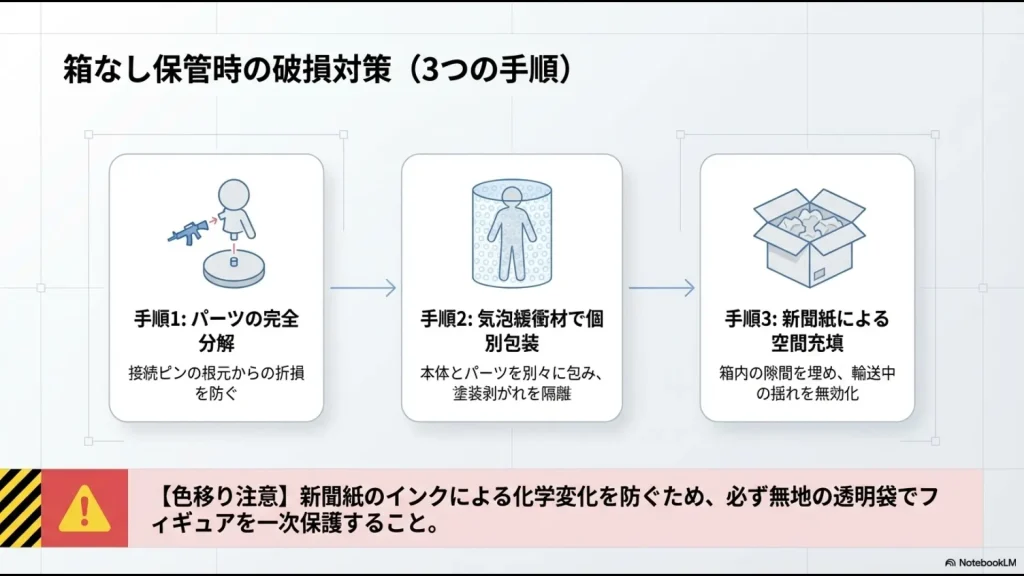 箱なし保管時の破損対策（3つの手順）

手順1: パーツの完全分解

接続ピンの根元からの折損を防ぐ

手順2: 気泡緩衝材で個別包装

本体とパーツを別々に包み、塗装剥がれを隔離

手順3: 新聞紙による空間充填

箱内の隙間を埋め、輸送中の揺れを無効化

【色移り注意】新聞紙のインクによる化学変化を防ぐため、必ず無地の透明袋でフィギュアを一次保護すること。

NotebookLM